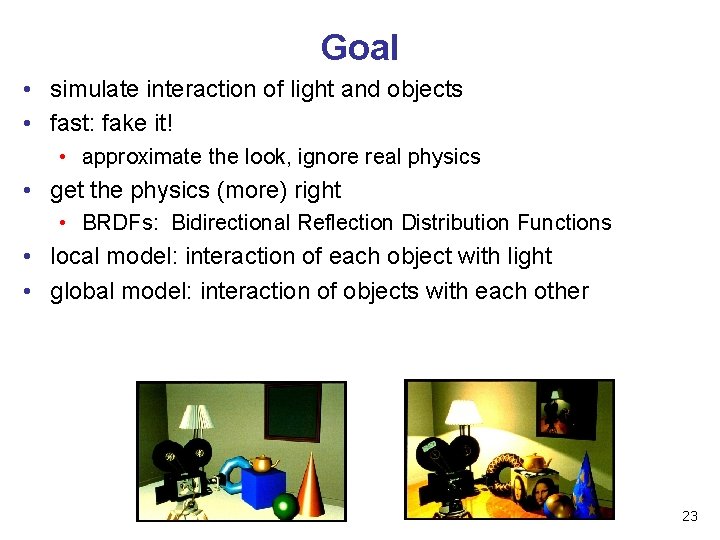 Goal

• simulate interaction of light and objects
• fast: fake it!
  • approximate the look, ignore real physics
• get the physics (more) right
  • BRDFs: Bidirectional Reflection Distribution Functions
• local model: interaction of each object with light
• global model: interaction of objects with each other

23